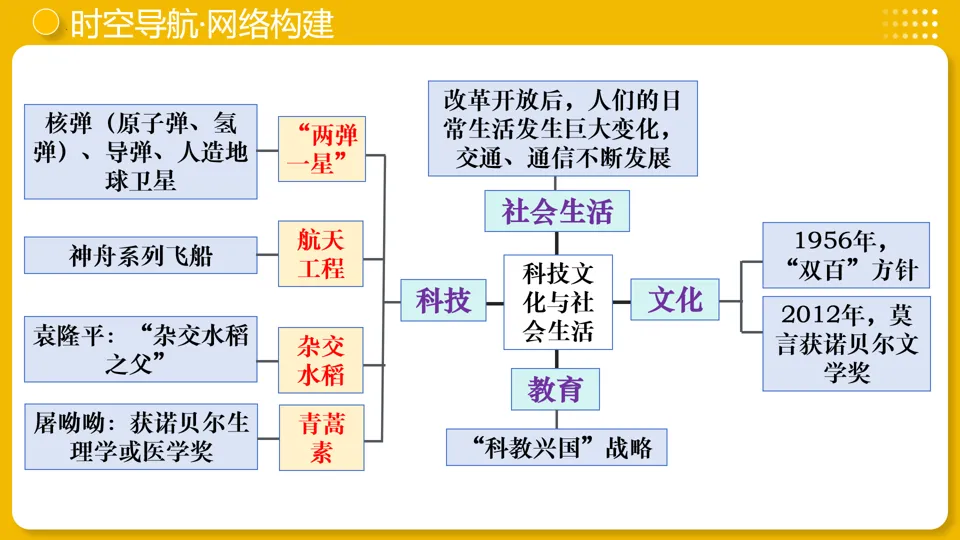 时空导航·网络构建

核弹（原子弹、氢弹）、导弹、人造地球卫星

“两弹一星”

神舟系列飞船

航天工程

袁隆平：“杂交水稻之父”

杂交水稻

屠呦呦：获诺贝尔生理学或医学奖

青蒿素

科技

改革开放后，人们的日常生活发生巨大变化，交通、通信不断发展

社会生活

科技文化与社会生活

教育

“科教兴国”战略

文化

1956年，“双百”方针

2012年，莫言获诺贝尔文学奖